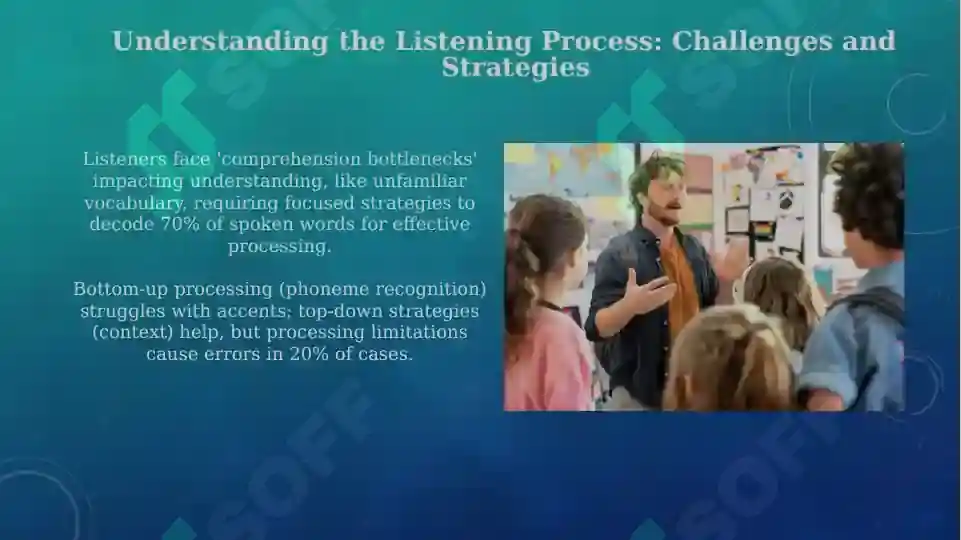 Understanding the Listening Process: Challenges and Strategies

Listeners face 'comprehension bottlenecks' impacting understanding, like unfamiliar vocabulary, requiring focused strategies to decode 70% of spoken words for effective processing.

Bottom-up processing (phoneme recognition) struggles with accents; top-down strategies (context) help, but processing limitations cause errors in 20% of cases.

SOFF
SOFF
SOFF
SOFF